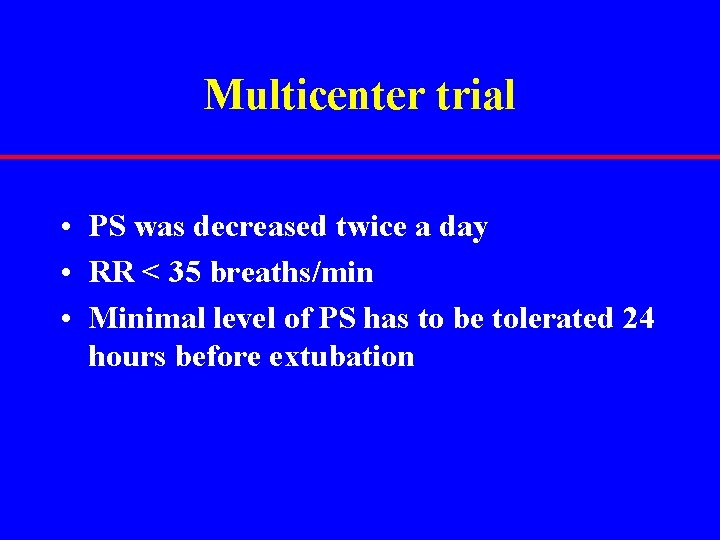 Multicenter trial

• PS was decreased twice a day
• RR < 35 breaths/min
• Minimal level of PS has to be tolerated 24 hours before extubation